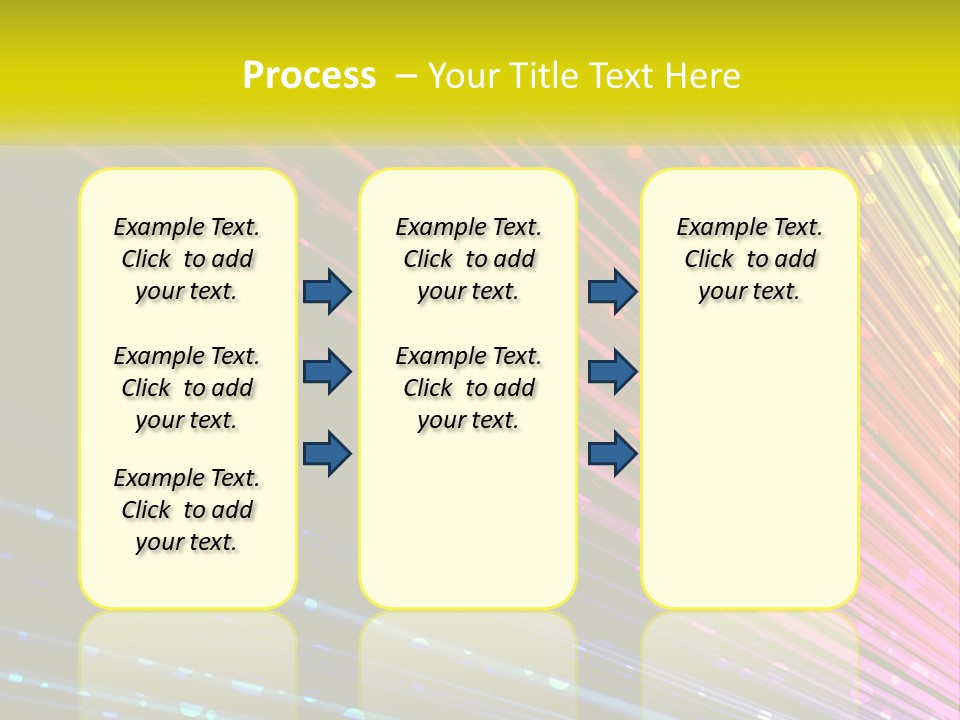 Process – Your Title Text Here

Example Text. Click to add your text.

Example Text. Click to add your text.

Example Text. Click to add your text.

Example Text. Click to add your text.

Example Text. Click to add your text.

Example Text. Click to add your text.